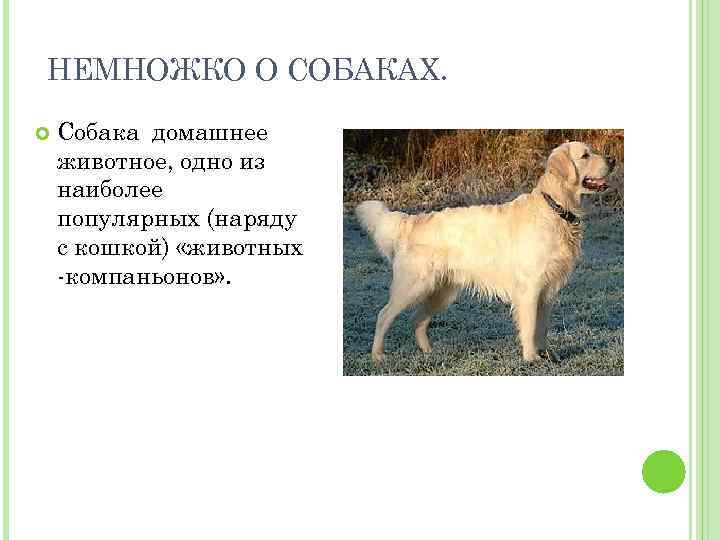 НЕМНОЖКО О СОБАКАХ.

Собака домашнее животное, одно из наиболее популярных (наряду с кошкой) «животных -компаньонов».